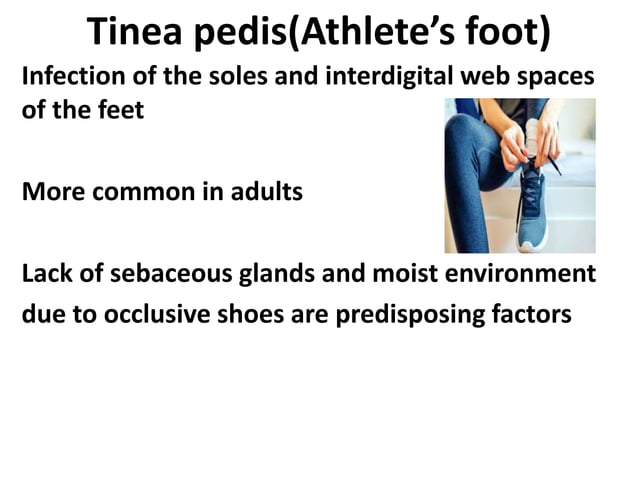 Tinea pedis(Athlete’s foot)

Infection of the soles and interdigital web spaces of the feet

More common in adults

Lack of sebaceous glands and moist environment due to occlusive shoes are predisposing factors